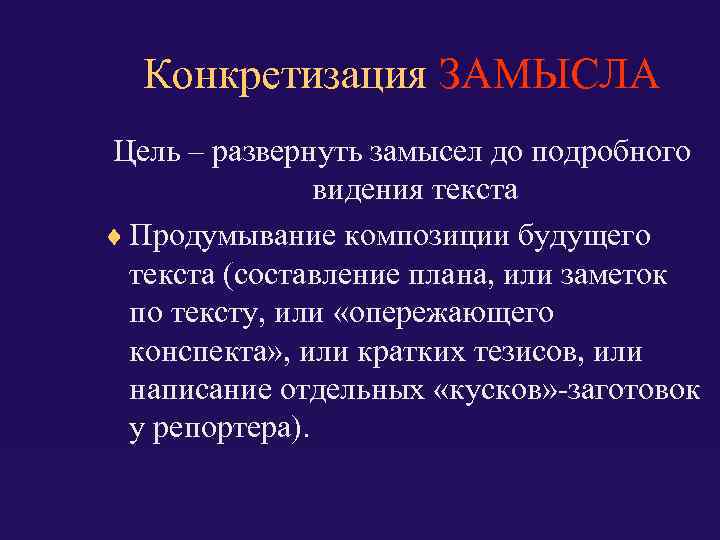 Конкретизация ЗАМЫСЛА

Цель – развернуть замысел до подробного видения текста

♦ Продумывание композиции будущего текста (составление плана, или заметок по тексту, или «опережающего конспекта», или кратких тезисов, или написание отдельных «кусков»-заготовок у репортера).